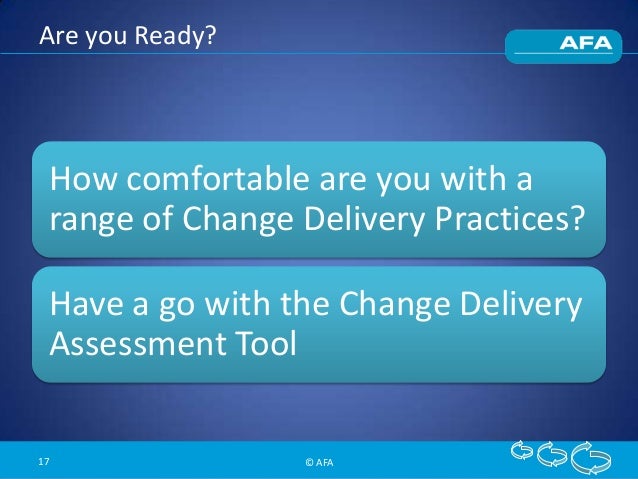 Are you Ready?

AFA

How comfortable are you with a range of Change Delivery Practices?

Have a go with the Change Delivery Assessment Tool

17

© AFA